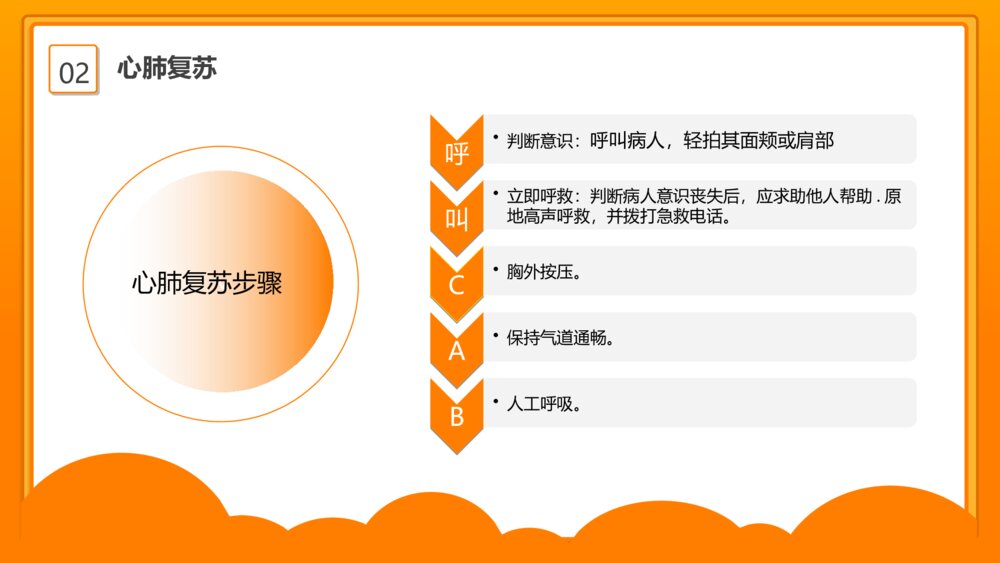 02 心肺复苏

心肺复苏步骤

呼

• 判断意识：呼叫病人，轻拍其面颊或肩部

叫

• 立即呼救：判断病人意识丧失后，应求助他人帮助 . 原地高声呼救，并拨打急救电话。

C

• 胸外按压。

A

• 保持气道通畅。

B

• 人工呼吸。